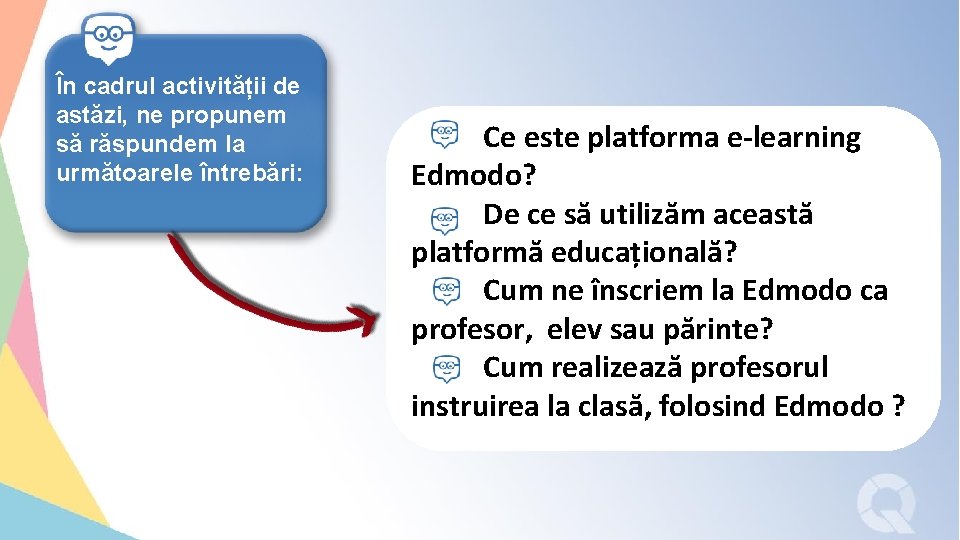 În cadrul activității de astăzi, ne propunem să răspundem la următoarele întrebări:

Ce este platforma e-learning Edmodo?
De ce să utilizăm această platformă educațională?
Cum ne înscriem la Edmodo ca profesor, elev sau părinte?
Cum realizează profesorul instruirea la clasă, folosind Edmodo ?